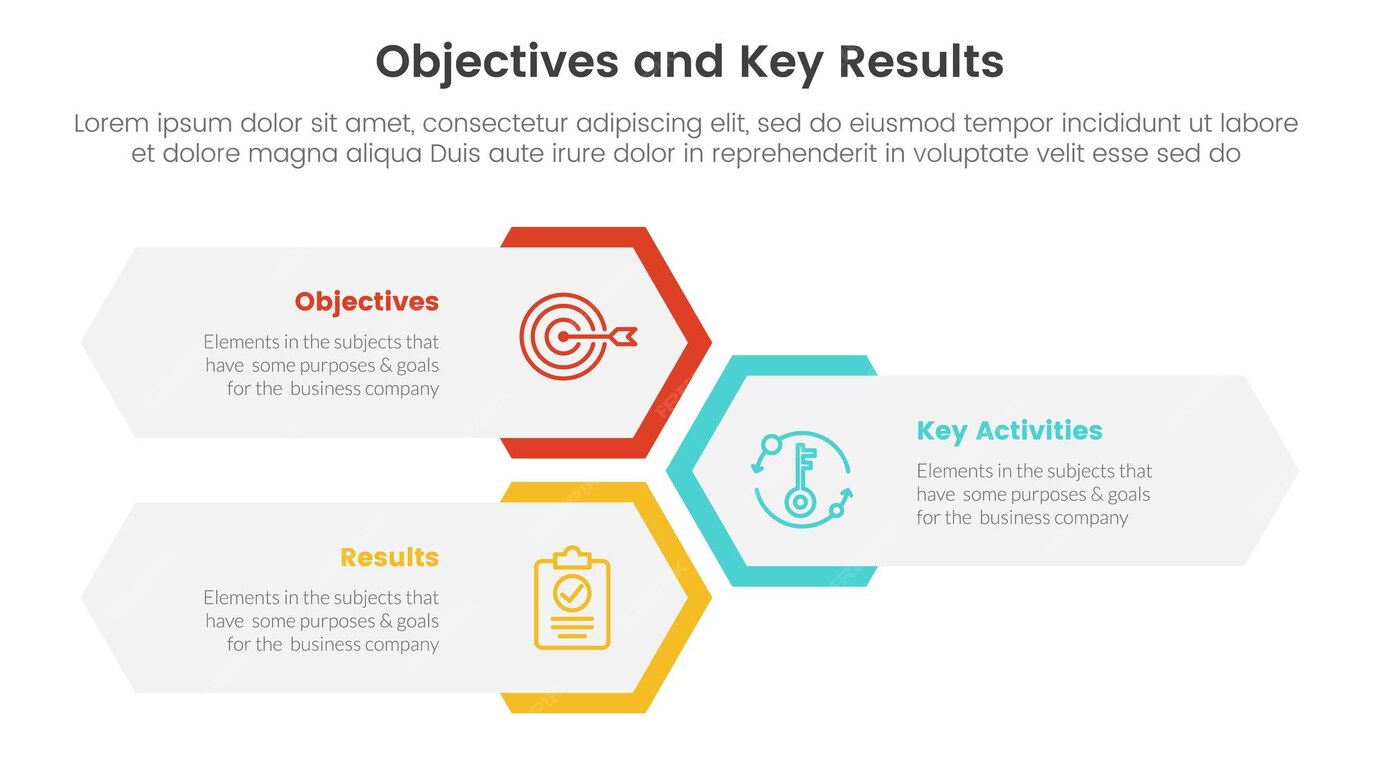 Objectives and Key Results

Lorem ipsum dolor sit amet, consectetur adipiscing elit, sed do eiusmod tempor incididunt ut labore et dolore magna aliqua Duis aute irure dolor in reprehenderit in voluptate velit esse sed do

Objectives

Elements in the subjects that have some purposes & goals for the business company

Key Activities

Elements in the subjects that have some purposes & goals for the business company

Results

Elements in the subjects that have some purposes & goals for the business company